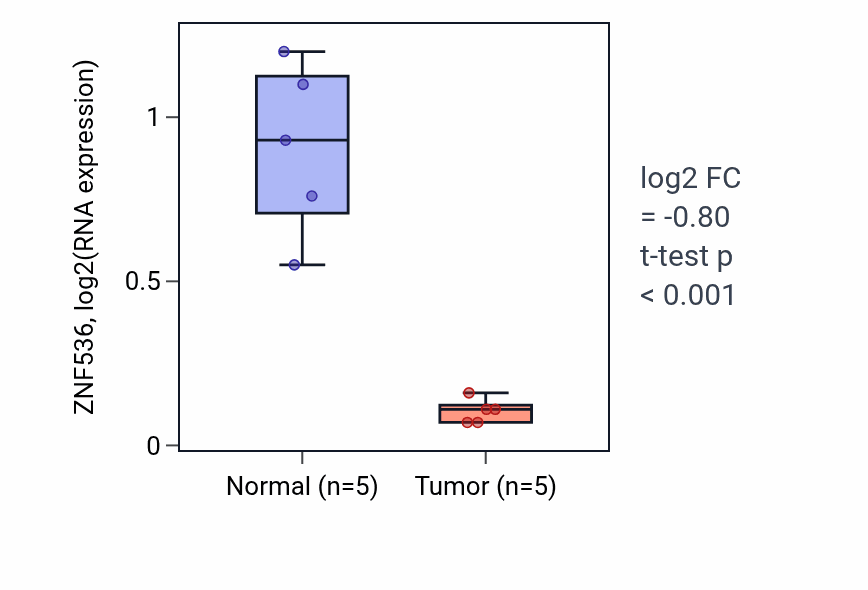 ZNF536, log2(RNA expression)

1

0.5

0

Normal (n=5)

Tumor (n=5)

log2 FC
= -0.80
t-test p
< 0.001